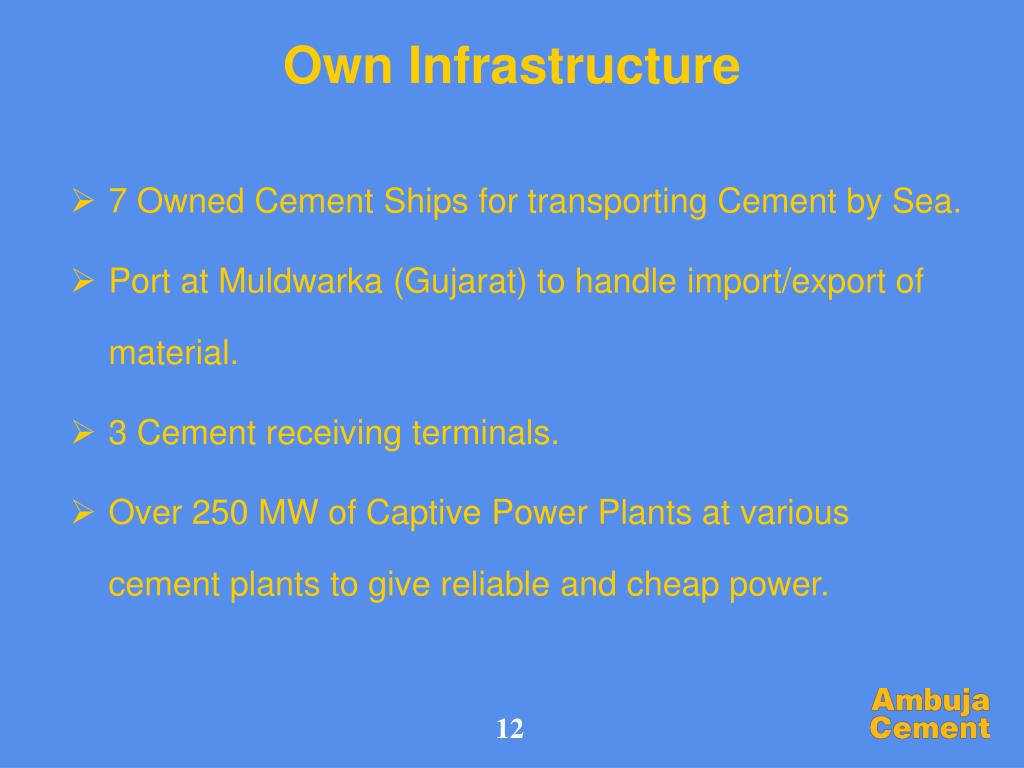 Own Infrastructure

➢ 7 Owned Cement Ships for transporting Cement by Sea.

➢ Port at Muldwarka (Gujarat) to handle import/export of material.

➢ 3 Cement receiving terminals.

➢ Over 250 MW of Captive Power Plants at various cement plants to give reliable and cheap power.

12

Ambuja Cement